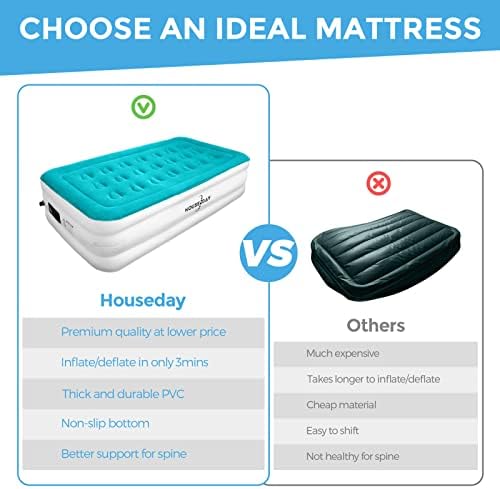 CHOOSE AN IDEAL MATTRESS

HOUSEDAY

Houseday

Premium quality at lower price

Inflate/deflate in only 3mins

Thick and durable PVC

Non-slip bottom

Better support for spine

VS

Others

Much expensive

Takes longer to inflate/deflate

Cheap material

Easy to shift

Not healthy for spine